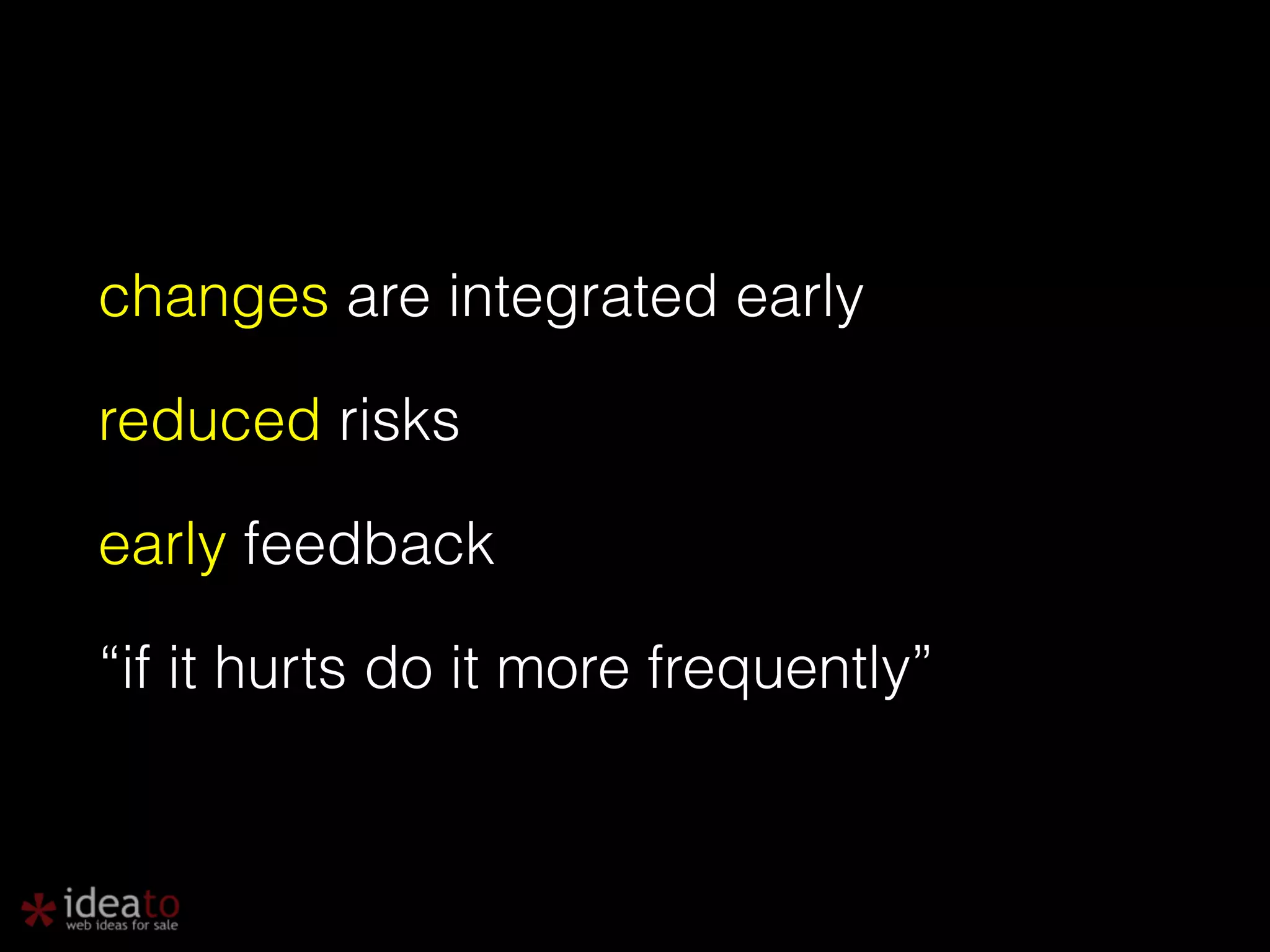 changes are integrated early

reduced risks

early feedback

“if it hurts do it more frequently”

ideato
web ideas for sale